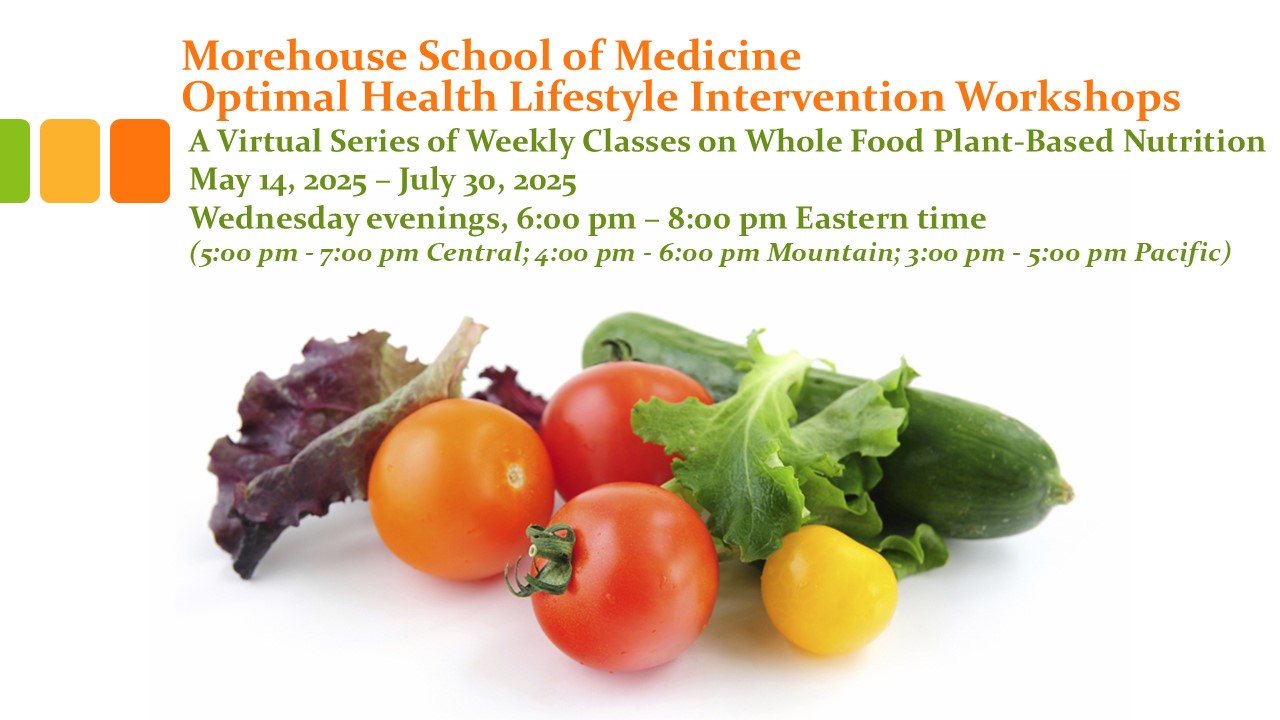 Morehouse School of Medicine
Optimal Health Lifestyle Intervention Workshops

A Virtual Series of Weekly Classes on Whole Food Plant-Based Nutrition
May 14, 2025 – July 30, 2025
Wednesday evenings, 6:00 pm – 8:00 pm Eastern time
(5:00 pm - 7:00 pm Central; 4:00 pm - 6:00 pm Mountain; 3:00 pm - 5:00 pm Pacific)